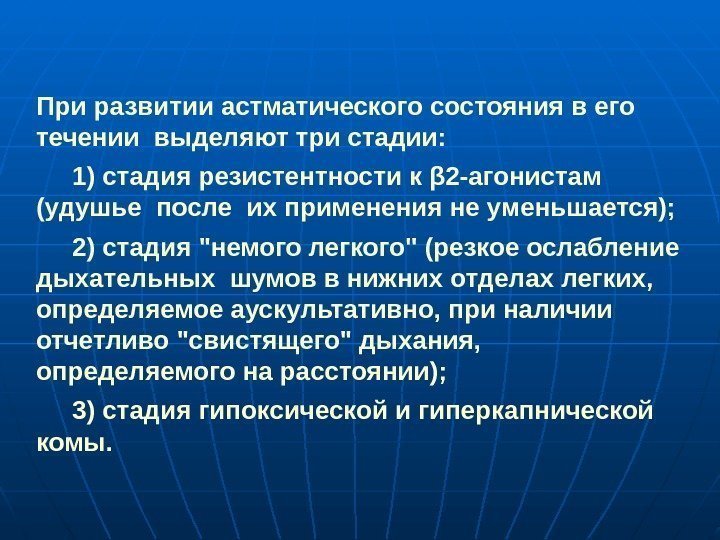 При развитии астматического состояния в его течении выделяют три стадии:

1) стадия резистентности к β2-агонистам (удушье после их применения не уменьшается);

2) стадия "немого легкого" (резкое ослабление дыхательных шумов в нижних отделах легких, определяемое аускультативно, при наличии отчетливо "свистящего" дыхания, определяемого на расстоянии);

3) стадия гипоксической и гиперкапнической комы.